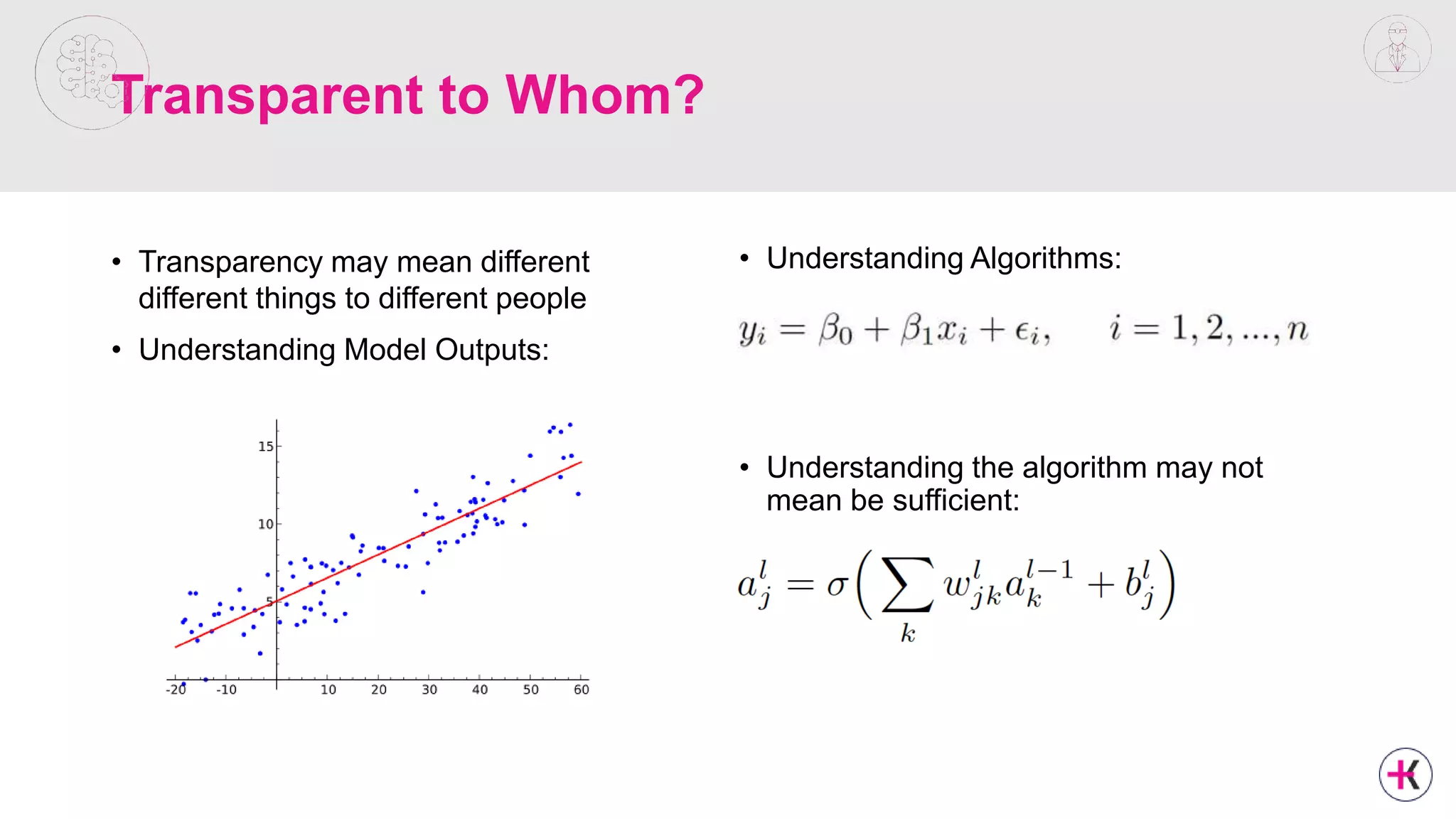 Transparent to Whom?

• Transparency may mean different different things to different people

• Understanding Model Outputs:

15
10
5
-20
-10
10
20
30
40
50
60

• Understanding Algorithms:

$y_i = \beta_0 + \beta_1 x_i + \epsilon_i, \quad i = 1, 2, ..., n$

• Understanding the algorithm may not mean be sufficient:

$a_j^l = \sigma\left(\sum_k w_{jk}^l a_k^{l-1} + b_j^l\right)$